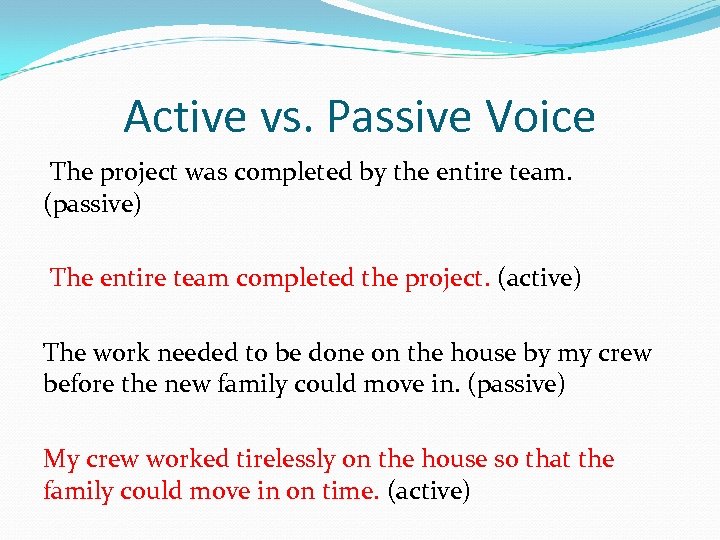 Active vs. Passive Voice

The project was completed by the entire team. (passive)

The entire team completed the project. (active)

The work needed to be done on the house by my crew before the new family could move in. (passive)

My crew worked tirelessly on the house so that the family could move in on time. (active)